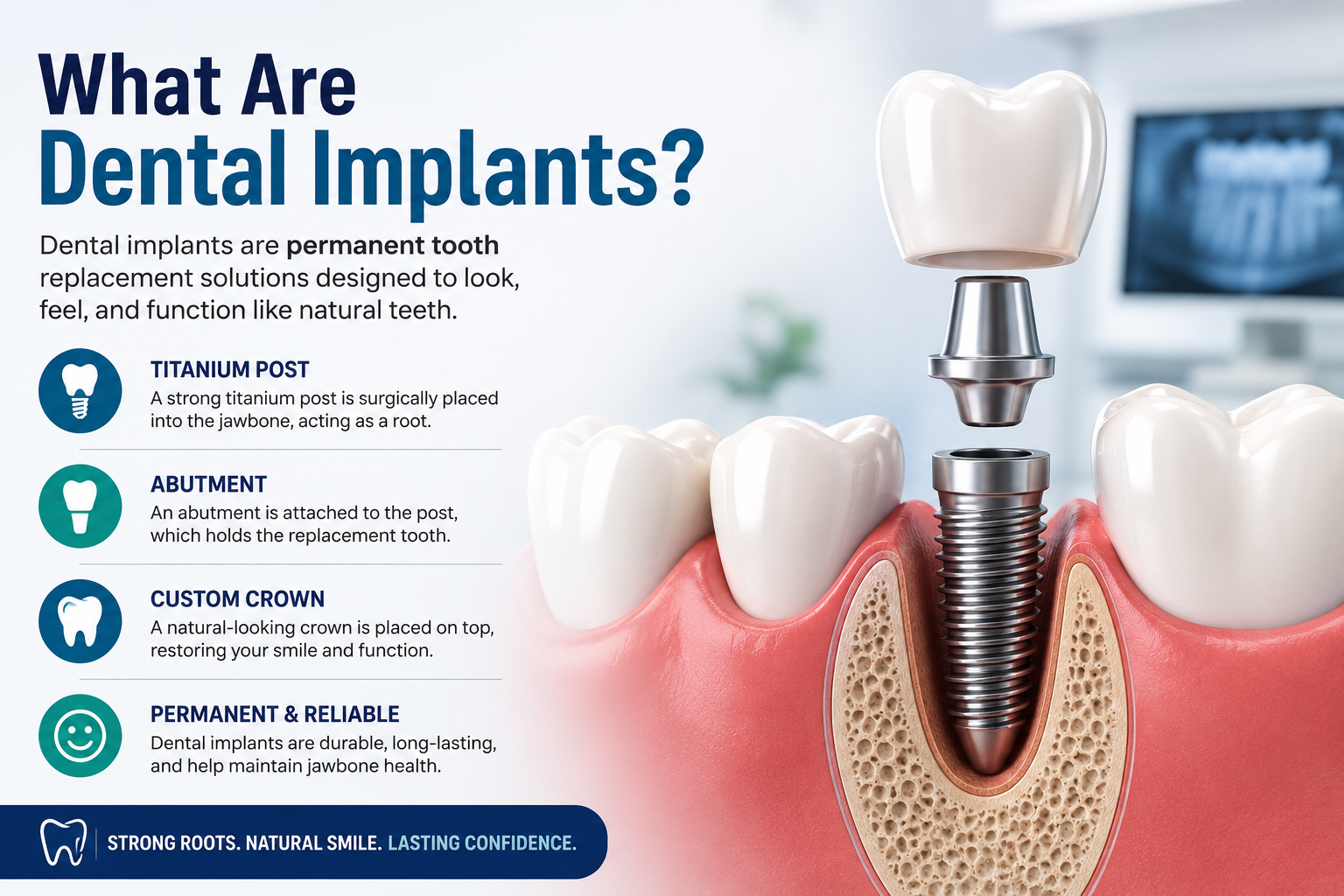 What Are
Dental Implants?

Dental implants are permanent tooth replacement solutions designed to look, feel, and function like natural teeth.

TITANIUM POST
A strong titanium post is surgically placed into the jawbone, acting as a root.

ABUTMENT
An abutment is attached to the post, which holds the replacement tooth.

CUSTOM CROWN
A natural-looking crown is placed on top, restoring your smile and function.

PERMANENT & RELIABLE
Dental implants are durable, long-lasting, and help maintain jawbone health.

STRONG ROOTS. NATURAL SMILE. LASTING CONFIDENCE.